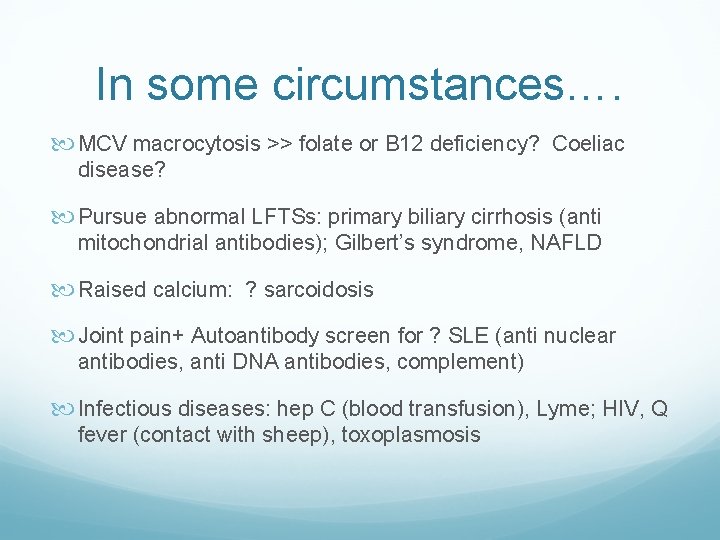 In some circumstances….

MCV macrocytosis >> folate or B12 deficiency? Coeliac disease?

Pursue abnormal LFTSs: primary biliary cirrhosis (anti mitochondrial antibodies); Gilbert's syndrome, NAFLD

Raised calcium: ? sarcoidosis

Joint pain+ Autoantibody screen for ? SLE (anti nuclear antibodies, anti DNA antibodies, complement)

Infectious diseases: hep C (blood transfusion), Lyme; HIV, Q fever (contact with sheep), toxoplasmosis